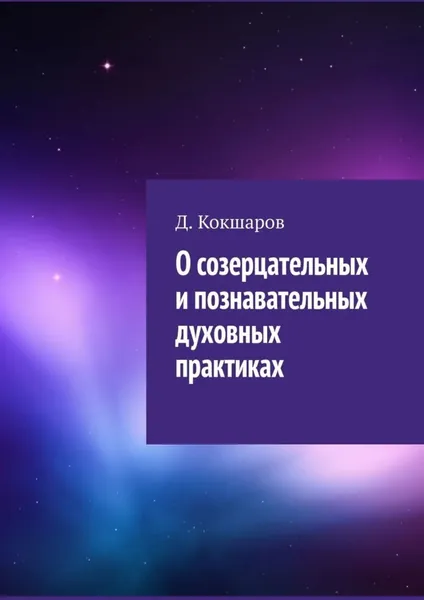 Д. Кокшаров

О созерцательных и познавательных духовных практиках